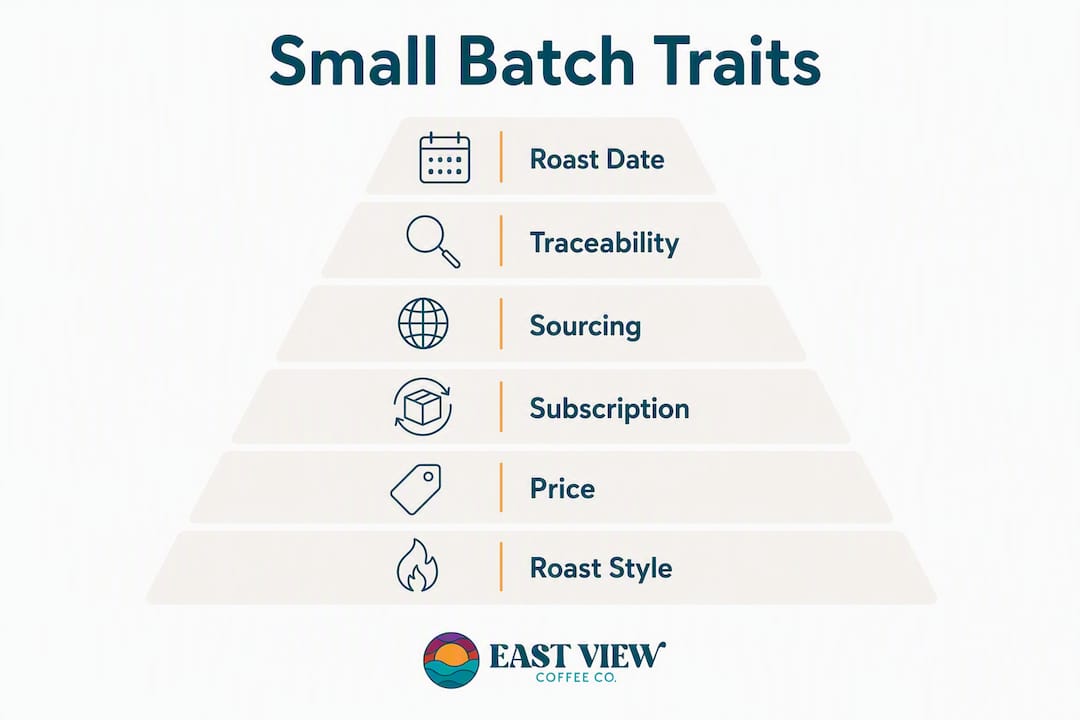 Small Batch Traits

Roast Date

Traceability

Sourcing

Subscription

Price

Roast Style

EAST VIEW
COFFEE CO.